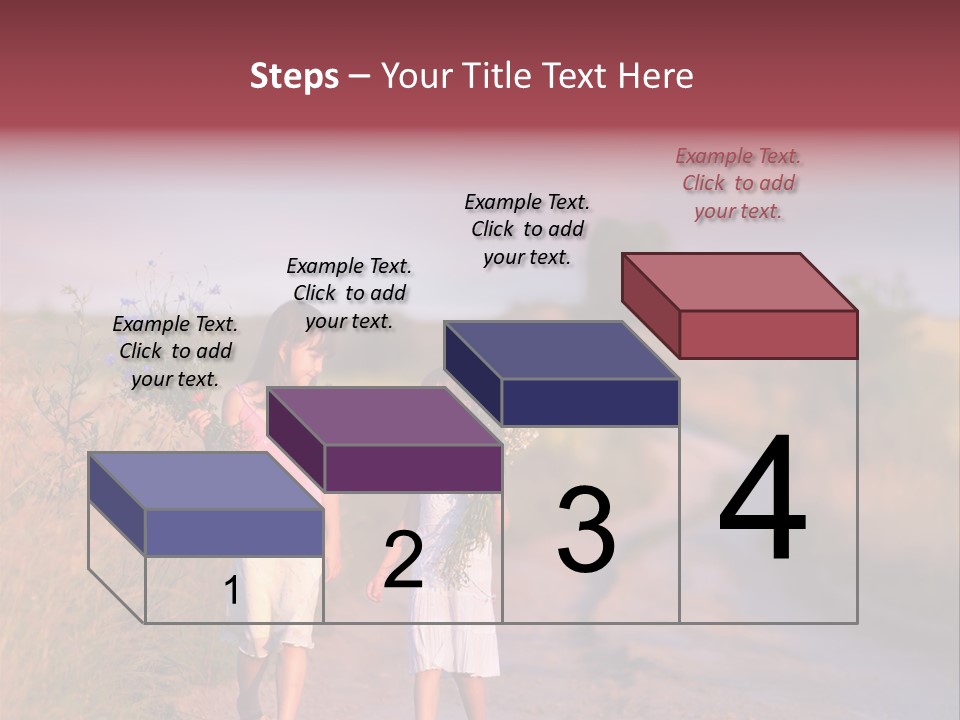 Steps – Your Title Text Here

Example Text. Click to add your text.

Example Text. Click to add your text.

Example Text. Click to add your text.

Example Text. Click to add your text.

1

2

3

4